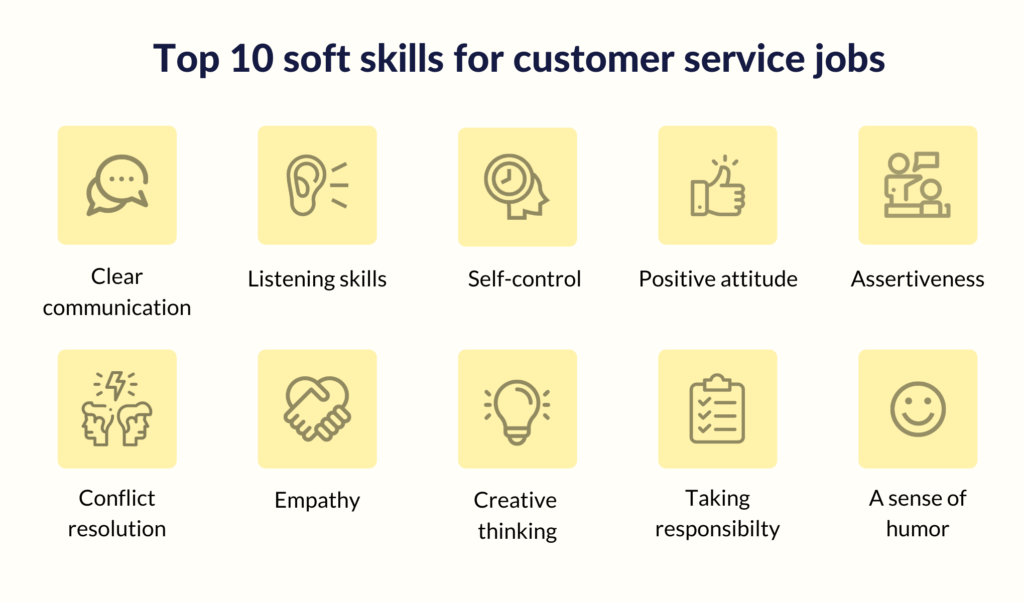 Top 10 soft skills for customer service jobs

Clear communication

Listening skills

Self-control

Positive attitude

Assertiveness

Conflict resolution

Empathy

Creative thinking

Taking responsibilty

A sense of humor